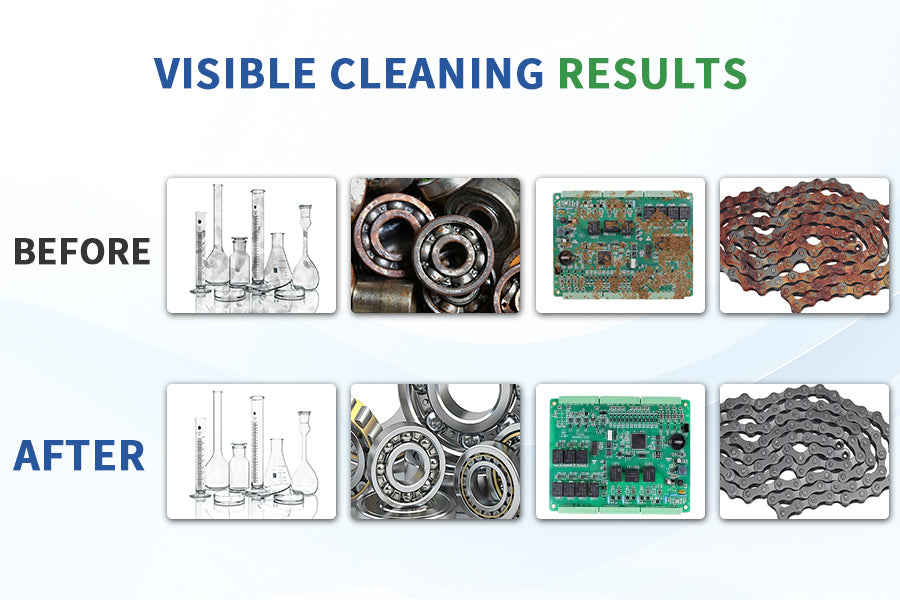 VISIBLE CLEANING RESULTS

BEFORE

AFTER